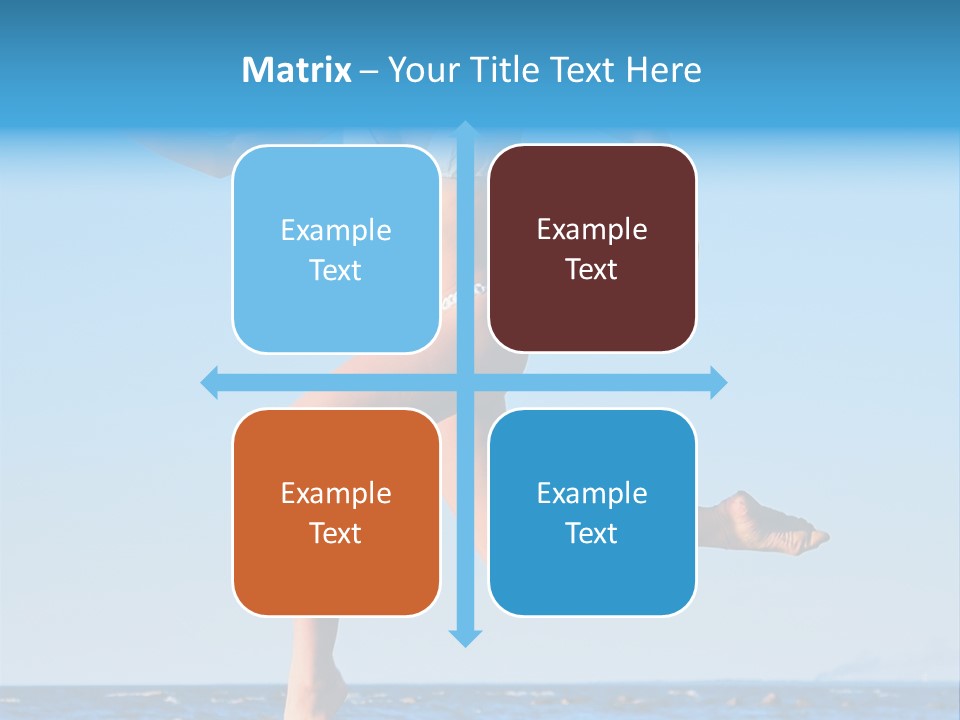 Matrix – Your Title Text Here

Example Text

Example Text

Example Text

Example Text